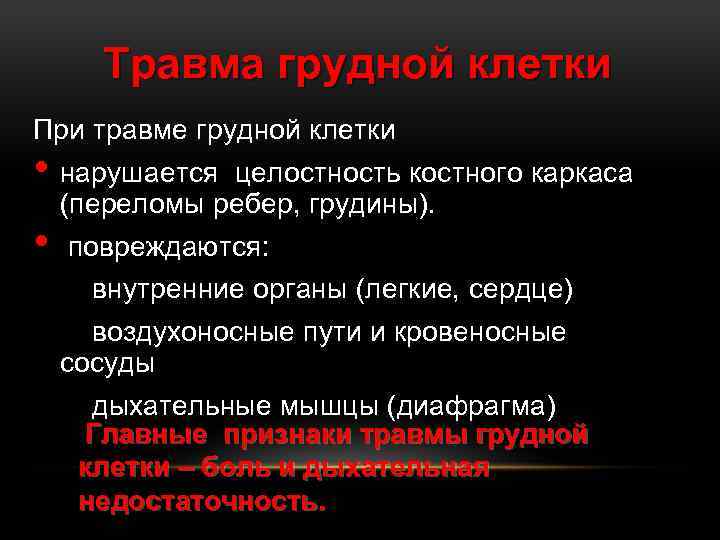 Травма грудной клетки

При травме грудной клетки

• нарушается целостность костного каркаса (переломы ребер, грудины).

• повреждаются:

внутренние органы (легкие, сердце)

воздухоносные пути и кровеносные сосуды

дыхательные мышцы (диафрагма)

Главные признаки травмы грудной клетки – боль и дыхательная недостаточность.